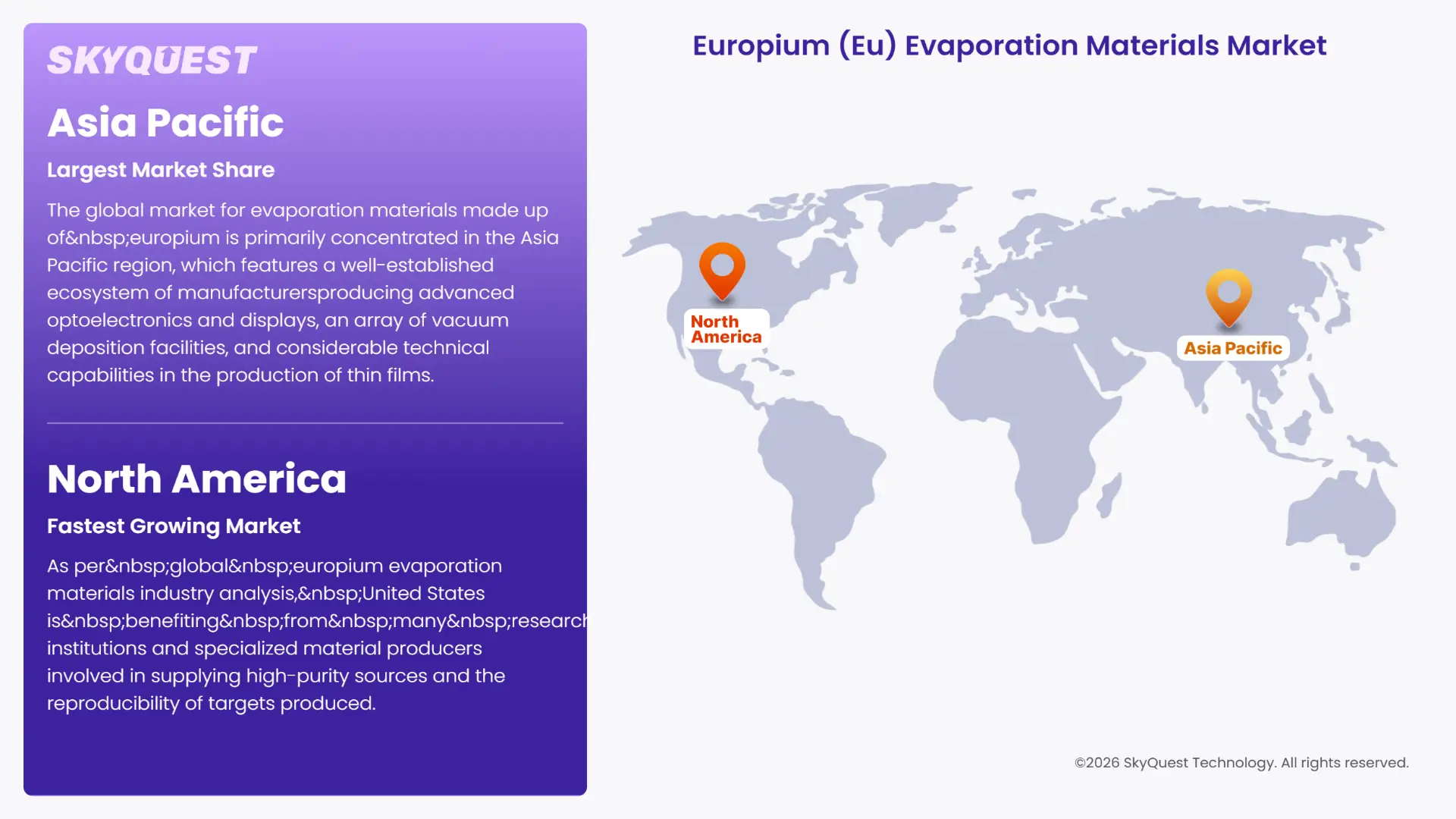 SKYQUEST

Asia Pacific

Largest Market Share

The global market for evaporation materials made up of&nbsp;europium is primarily concentrated in the Asia Pacific region, which features a well-established ecosystem of manufacturersproducing advanced optoelectronics and displays, an array of vacuum deposition facilities, and considerable technical capabilities in the production of thin films.

North America

Fastest Growing Market

As per&nbsp;global&nbsp;europium evaporation materials industry analysis,&nbsp;United States is&nbsp;benefiting&nbsp;from&nbsp;many&nbsp;research institutions and specialized material producers involved in supplying high-purity sources and the reproducibility of targets produced.

Europium (Eu) Evaporation Materials Market

North America

Asia Pacific

©2026 SkyQuest Technology. All rights reserved.